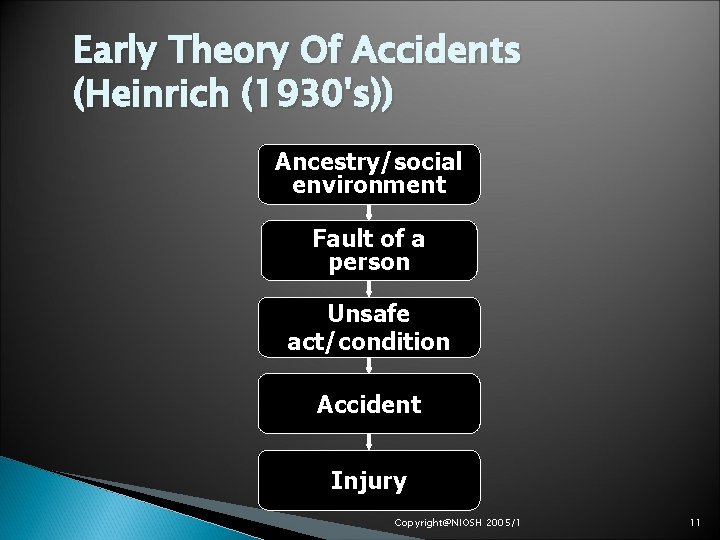 Early Theory Of Accidents (Heinrich (1930's))

Ancestry/social environment

Fault of a person

Unsafe act/condition

Accident

Injury

Copyright@NIOSH 2005/1

11